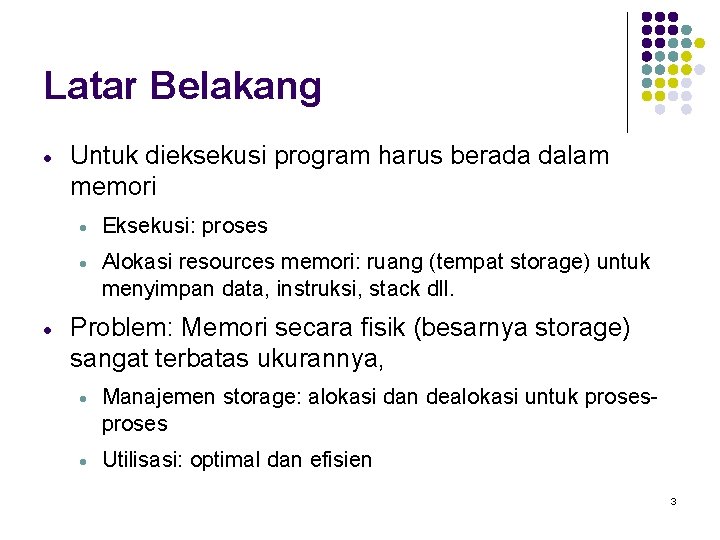 Latar Belakang

- Untuk dieksekusi program harus berada dalam memori
  - Eksekusi: proses
  - Alokasi resources memori: ruang (tempat storage) untuk menyimpan data, instruksi, stack dll.
- Problem: Memori secara fisik (besarnya storage) sangat terbatas ukurannya,
  - Manajemen storage: alokasi dan dealokasi untuk proses-proses
  - Utilisasi: optimal dan efisien

3